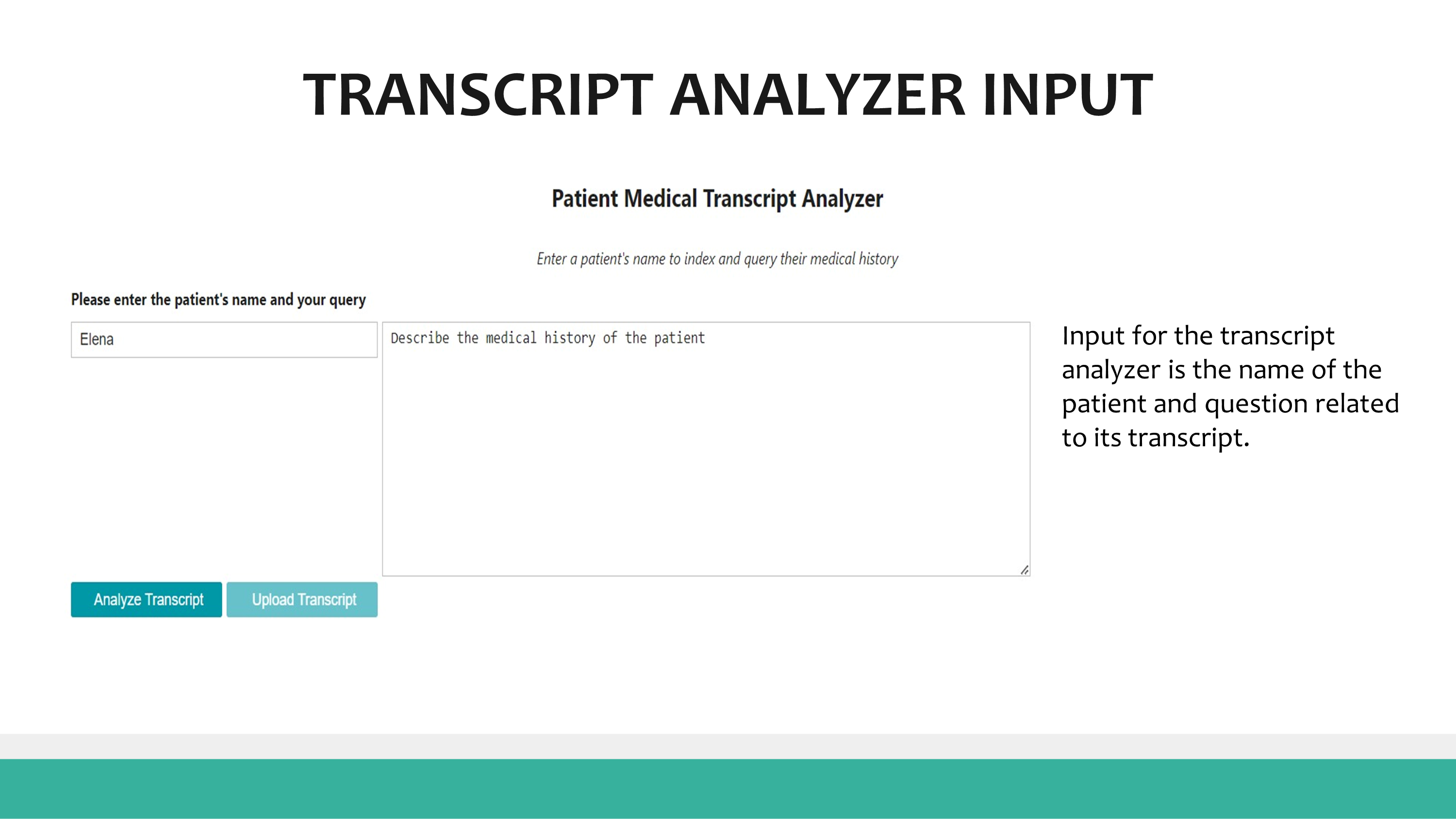 TRANSCRIPT ANALYZER INPUT

Patient Medical Transcript Analyzer

Enter a patient's name to index and query their medical history

Please enter the patient's name and your query

Elena

Describe the medical history of the patient

Analyze Transcript

Upload Transcript

Input for the transcript analyzer is the name of the patient and question related to its transcript.